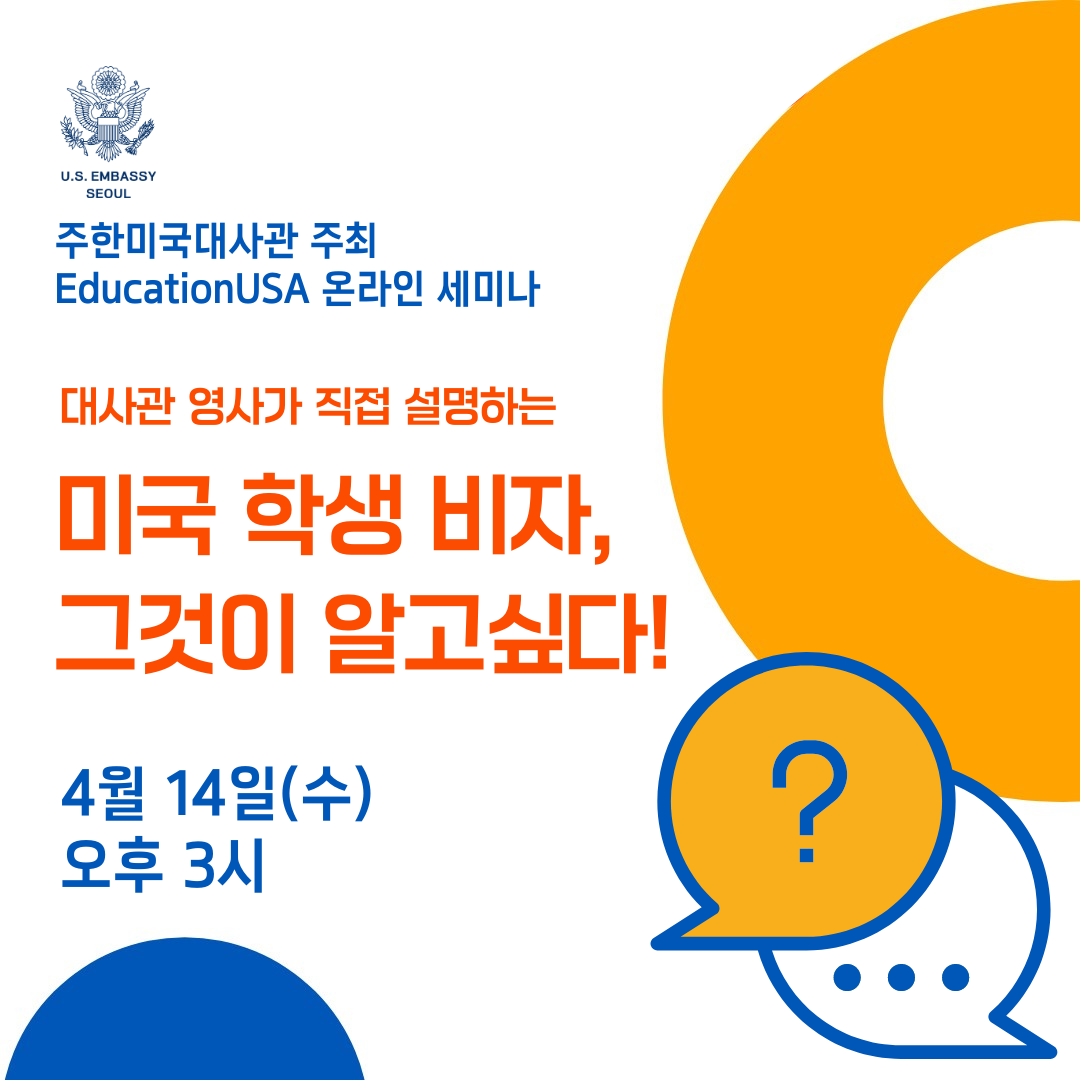 U.S. EMBASSY
SEOUL

주한미국대사관 주최
EducationUSA 온라인 세미나

대사관 영사가 직접 설명하는

미국 학생 비자,
그것이 알고싶다!

4월 14일(수)
오후 3시

?

...